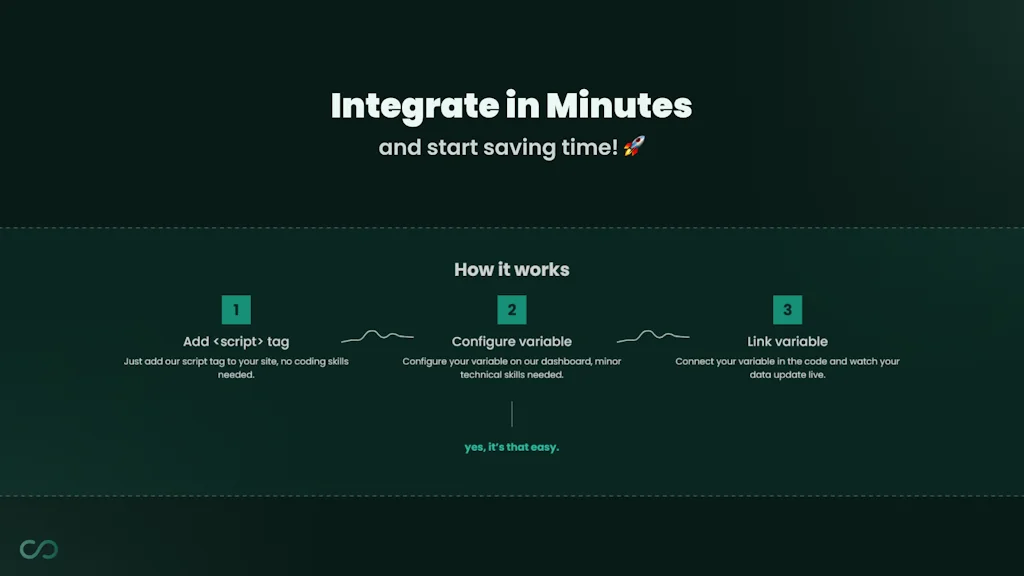 Integrate in Minutes
and start saving time! 🚀

How it works

1
Add <script> tag
Just add our script tag to your site, no coding skills needed.

2
Configure variable
Configure your variable on our dashboard, minor technical skills needed.

3
Link variable
Connect your variable in the code and watch your data update live.

yes, it's that easy.